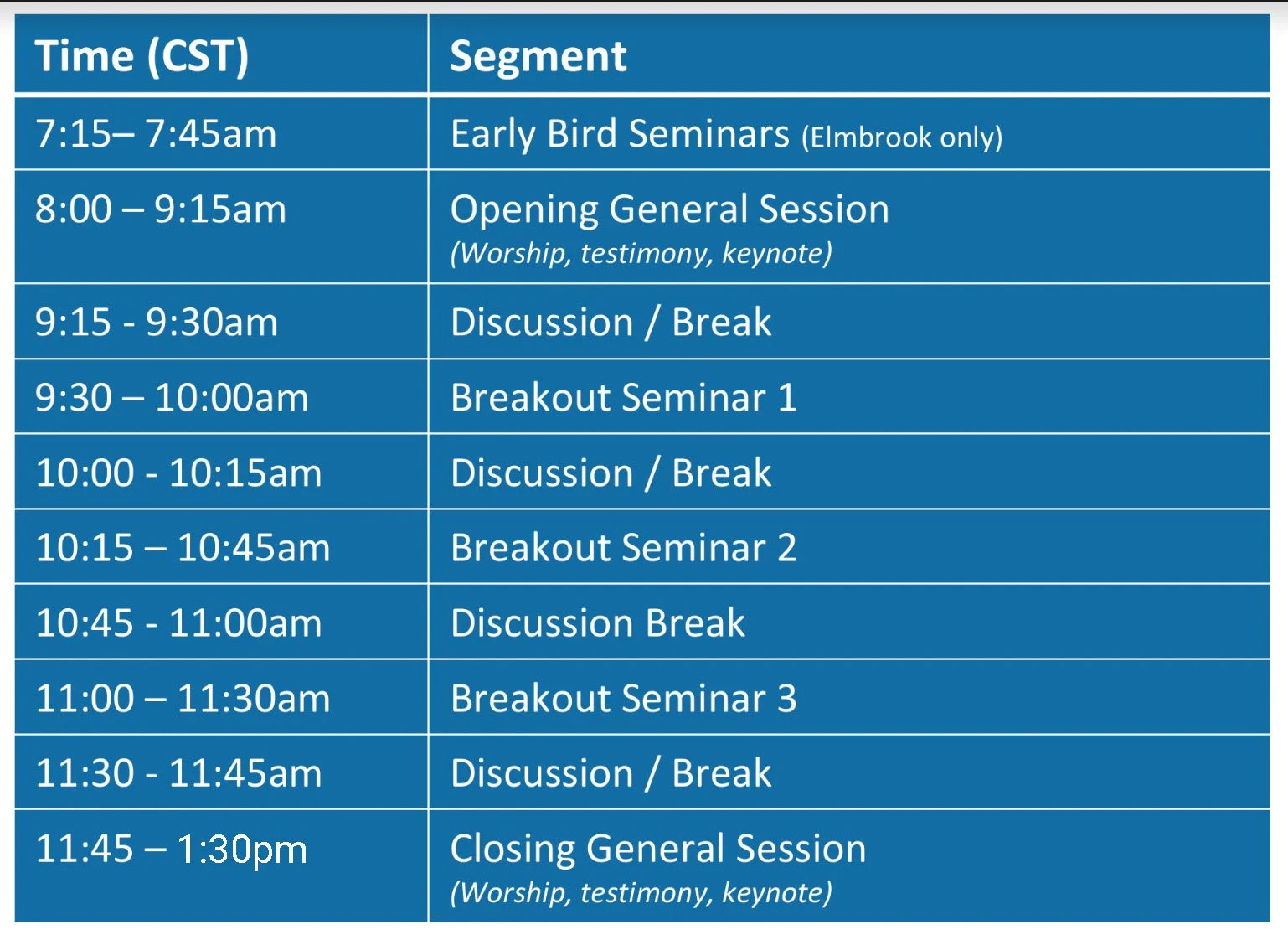 | Time (CST) | Segment |
|---|---|
| 7:15– 7:45am | Early Bird Seminars (Elmbrook only) |
| 8:00 – 9:15am | Opening General Session (Worship, testimony, keynote) |
| 9:15 - 9:30am | Discussion / Break |
| 9:30 – 10:00am | Breakout Seminar 1 |
| 10:00 - 10:15am | Discussion / Break |
| 10:15 – 10:45am | Breakout Seminar 2 |
| 10:45 - 11:00am | Discussion Break |
| 11:00 – 11:30am | Breakout Seminar 3 |
| 11:30 - 11:45am | Discussion / Break |
| 11:45 – 1:30pm | Closing General Session (Worship, testimony, keynote) |